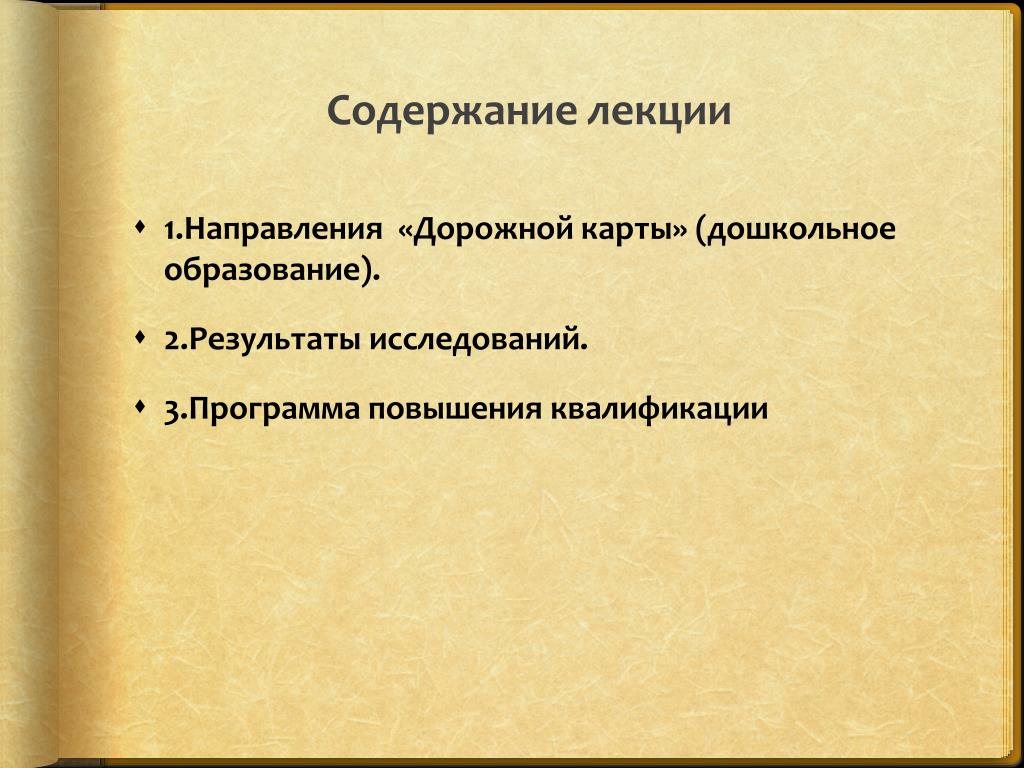 Содержание лекции

1.Направления «Дорожной карты» (дошкольное образование).

2.Результаты исследований.

3.Программа повышения квалификации